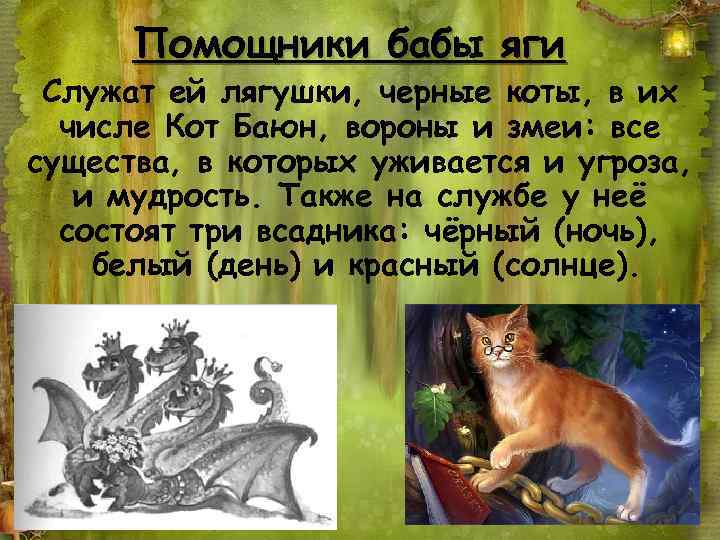 Помощники бабы яги

Служат ей лягушки, черные коты, в их числе Кот Баюн, вороны и змеи: все существа, в которых уживается и угроза, и мудрость. Также на службе у неё состоят три всадника: чёрный (ночь), белый (день) и красный (солнце).